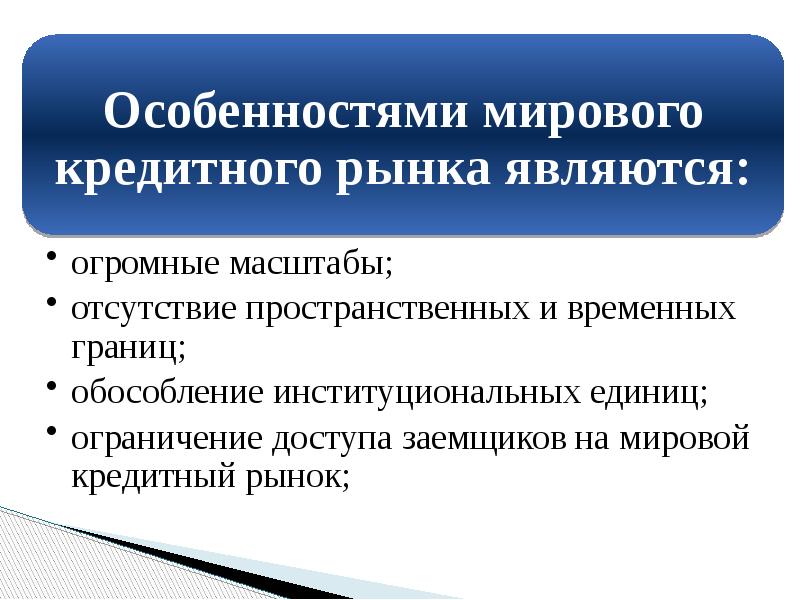 Особенностями мирового кредитного рынка являются:

• огромные масштабы;
• отсутствие пространственных и временных границ;
• обособление институциональных единиц;
• ограничение доступа заемщиков на мировой кредитный рынок;